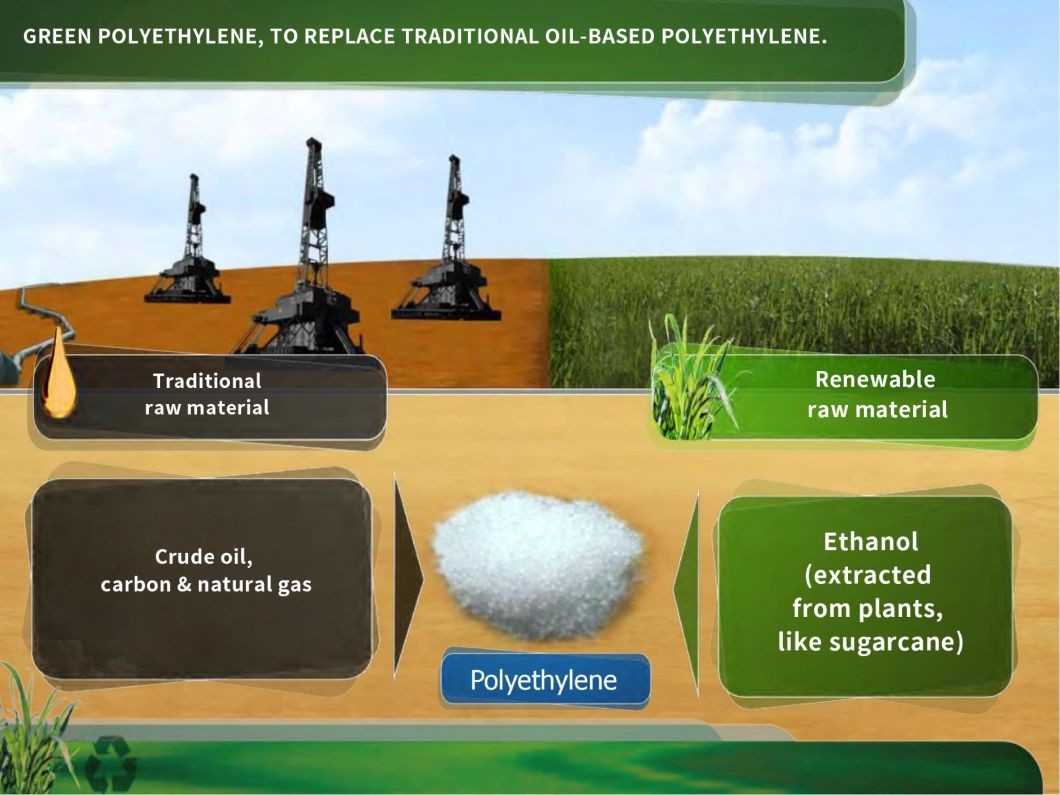 GREEN POLYETHYLENE, TO REPLACE TRADITIONAL OIL-BASED POLYETHYLENE.

Traditional raw material

Renewable raw material

Crude oil, carbon & natural gas

Polyethylene

Ethanol (extracted from plants, like sugarcane)